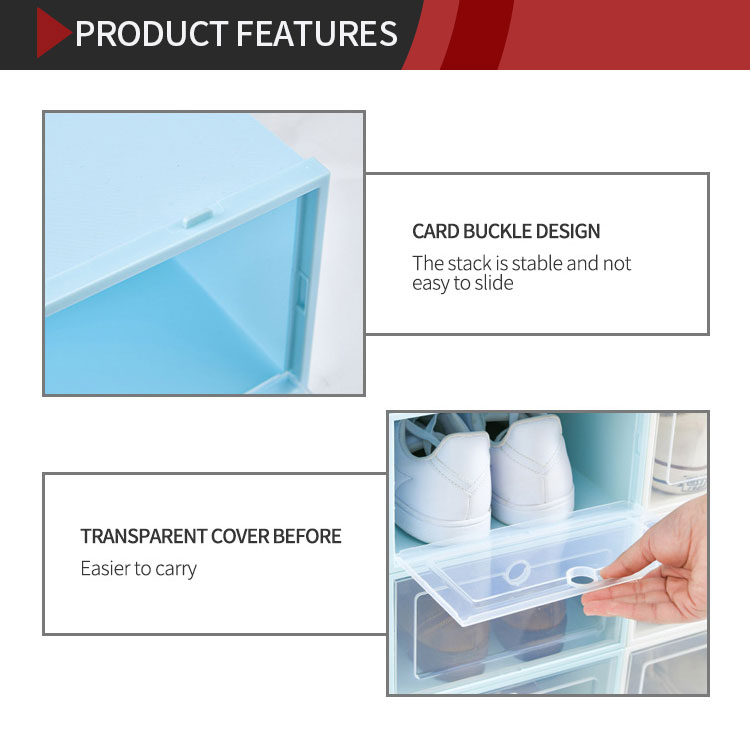 PRODUCT FEATURES

CARD BUCKLE DESIGN

The stack is stable and not easy to slide

TRANSPARENT COVER BEFORE

Easier to carry